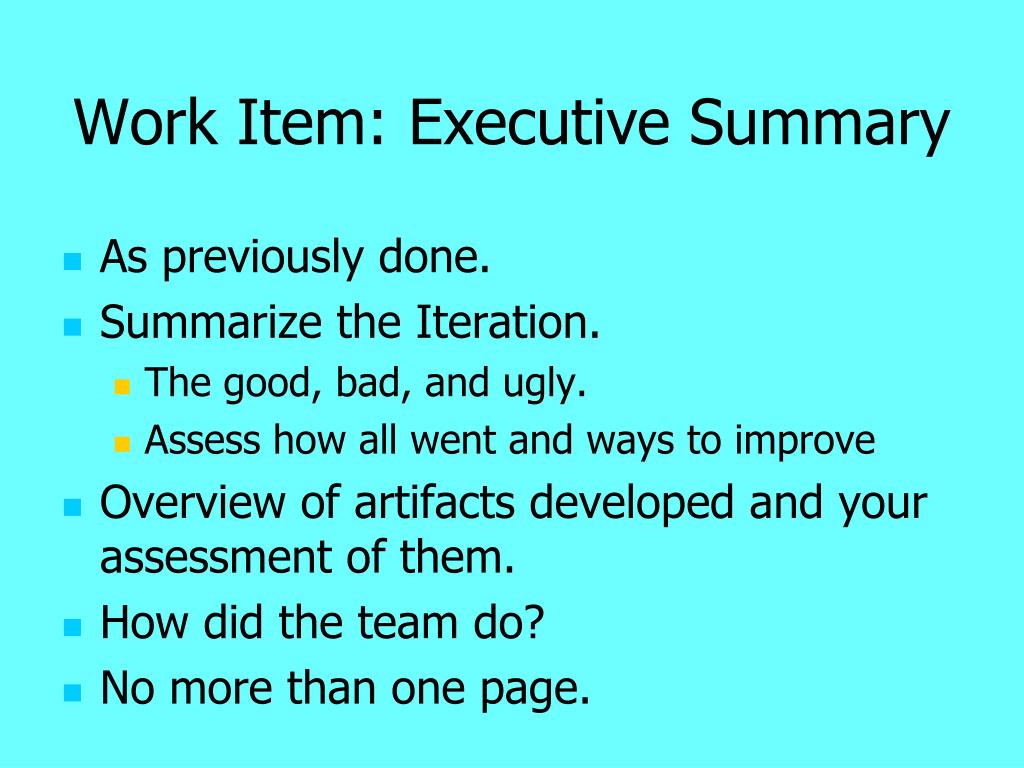 Work Item: Executive Summary

- As previously done.
- Summarize the Iteration.
  - The good, bad, and ugly.
  - Assess how all went and ways to improve
- Overview of artifacts developed and your assessment of them.
- How did the team do?
- No more than one page.